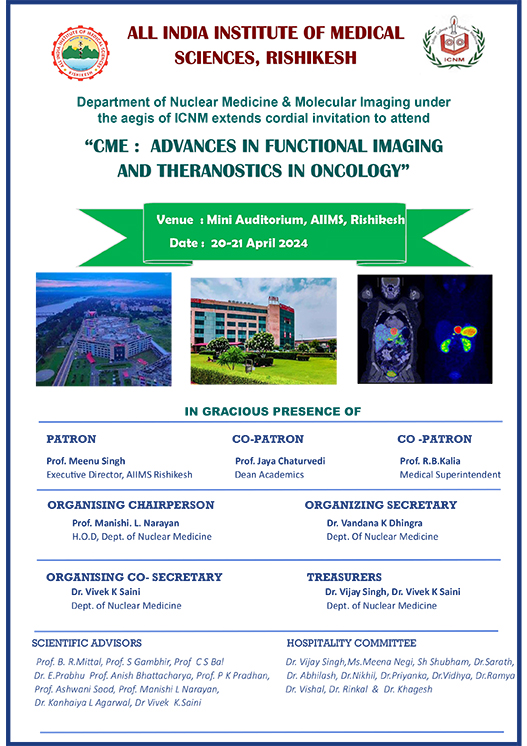 ALL INDIA INSTITUTE OF MEDICAL SCIENCES, RISHIKESH

ICNM

Department of Nuclear Medicine & Molecular Imaging under the aegis of ICNM extends cordial invitation to attend

"CME : ADVANCES IN FUNCTIONAL IMAGING AND THERANOSTICS IN ONCOLOGY"

Venue : Mini Auditorium, AIIMS, Rishikesh
Date : 20-21 April 2024

IN GRACIOUS PRESENCE OF

PATRON
Prof. Meenu Singh
Executive Director, AIIMS Rishikesh

CO-PATRON
Prof. Jaya Chaturvedi
Dean Academics

CO -PATRON
Prof. R.B.Kalia
Medical Superintendent

ORGANISING CHAIRPERSON
Prof. Manishi. L. Narayan
H.O.D, Dept. of Nuclear Medicine

ORGANIZING SECRETARY
Dr. Vandana K Dhingra
Dept. Of Nuclear Medicine

ORGANISING CO- SECRETARY
Dr. Vivek K Saini
Dept. of Nuclear Medicine

TREASURERS
Dr. Vijay Singh, Dr. Vivek K Saini
Dept. of Nuclear Medicine

SCIENTIFIC ADVISORS
Prof. B. R.Mittal, Prof. S Gambhir, Prof C S Bal
Dr. E.Prabhu Prof. Anish Bhattacharya, Prof. P K Pradhan,
Prof. Ashwani Sood, Prof. Manishi L Narayan,
Dr. Kanhaiya L Agarwal, Dr Vivek K.Saini

HOSPITALITY COMMITTEE
Dr. Vijay Singh,Ms.Meena Negi, Sh Shubham, Dr.Sarath,
Dr. Abhilash, Dr.Nikhil, Dr.Priyanka, Dr.Vidhya, Dr.Ramya
Dr. Vishal, Dr. Rinkal & Dr. Khagesh